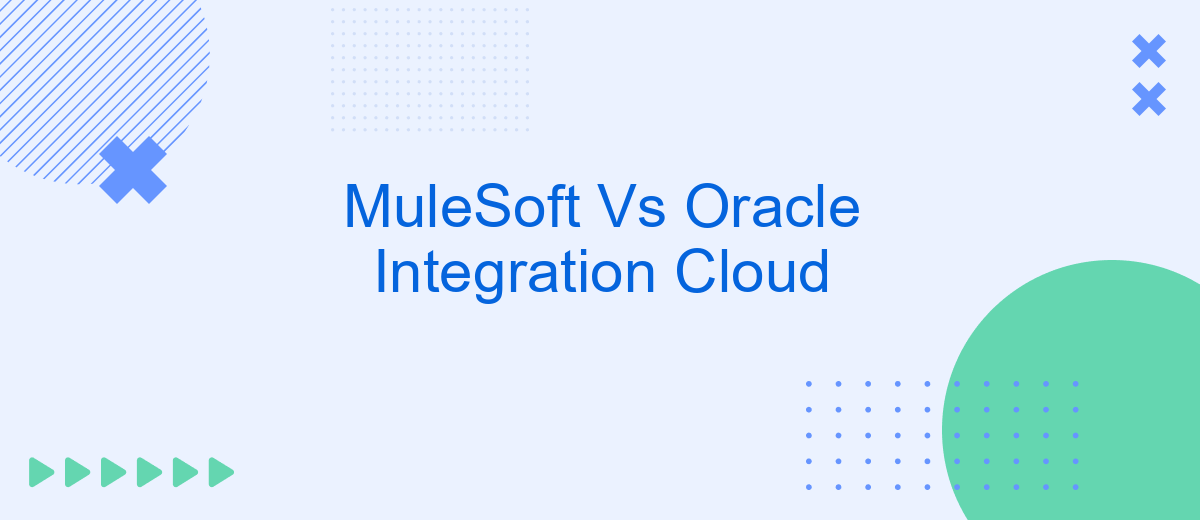 MuleSoft Vs Oracle Integration Cloud